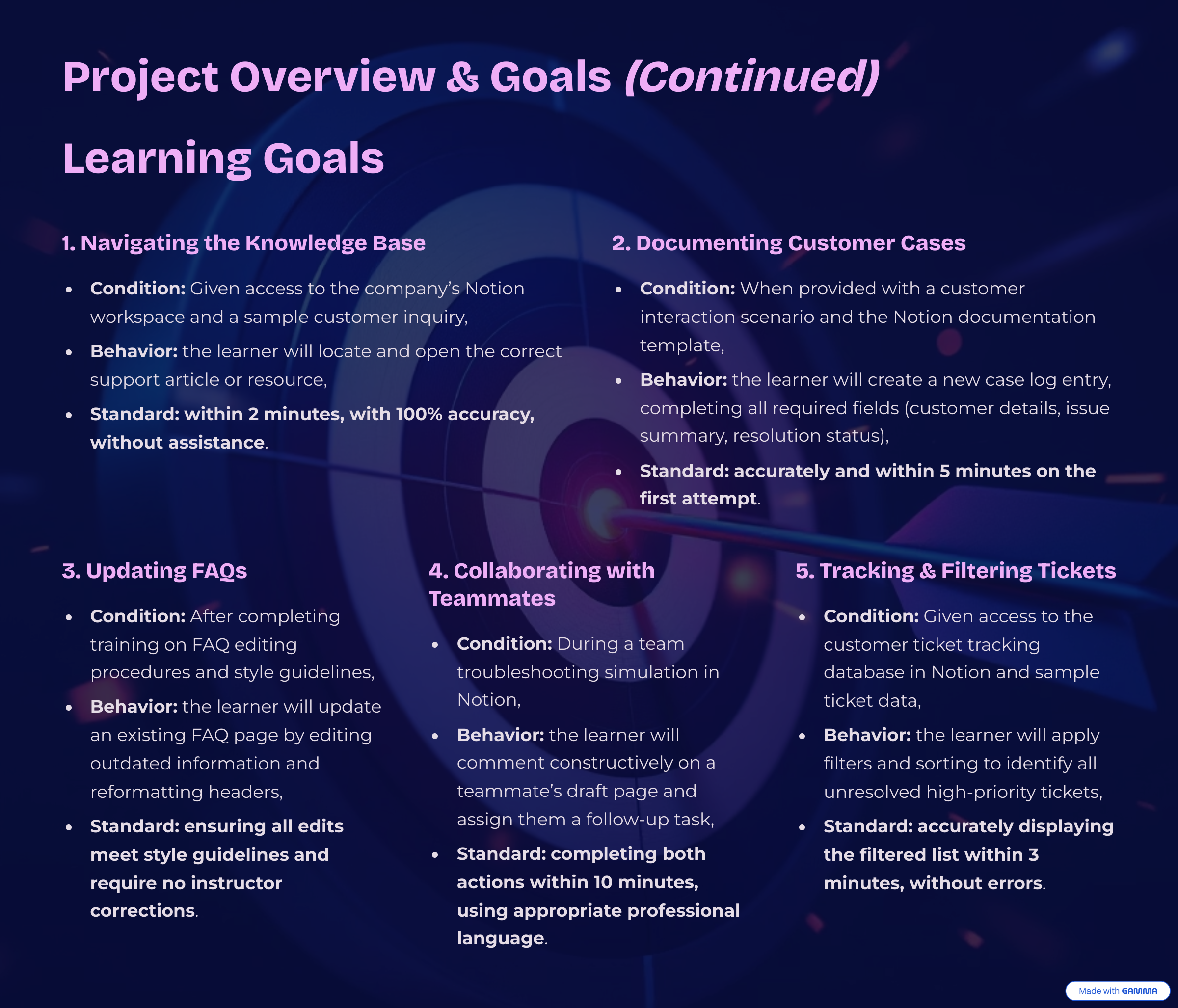 Project Overview & Goals (Continued)

Learning Goals

1. Navigating the Knowledge Base

- Condition: Given access to the company's Notion workspace and a sample customer inquiry,
- Behavior: the learner will locate and open the correct support article or resource,
- Standard: within 2 minutes, with 100% accuracy, without assistance.

2. Documenting Customer Cases

- Condition: When provided with a customer interaction scenario and the Notion documentation template,
- Behavior: the learner will create a new case log entry, completing all required fields (customer details, issue summary, resolution status),
- Standard: accurately and within 5 minutes on the first attempt.

3. Updating FAQs

- Condition: After completing training on FAQ editing procedures and style guidelines,
- Behavior: the learner will update an existing FAQ page by editing outdated information and reformatting headers,
- Standard: ensuring all edits meet style guidelines and require no instructor corrections.

4. Collaborating with Teammates

- Condition: During a team troubleshooting simulation in Notion,
- Behavior: the learner will comment constructively on a teammate's draft page and assign them a follow-up task,
- Standard: completing both actions within 10 minutes, using appropriate professional language.

5. Tracking & Filtering Tickets

- Condition: Given access to the customer ticket tracking database in Notion and sample ticket data,
- Behavior: the learner will apply filters and sorting to identify all unresolved high-priority tickets,
- Standard: accurately displaying the filtered list within 3 minutes, without errors.

Made with GAMMA